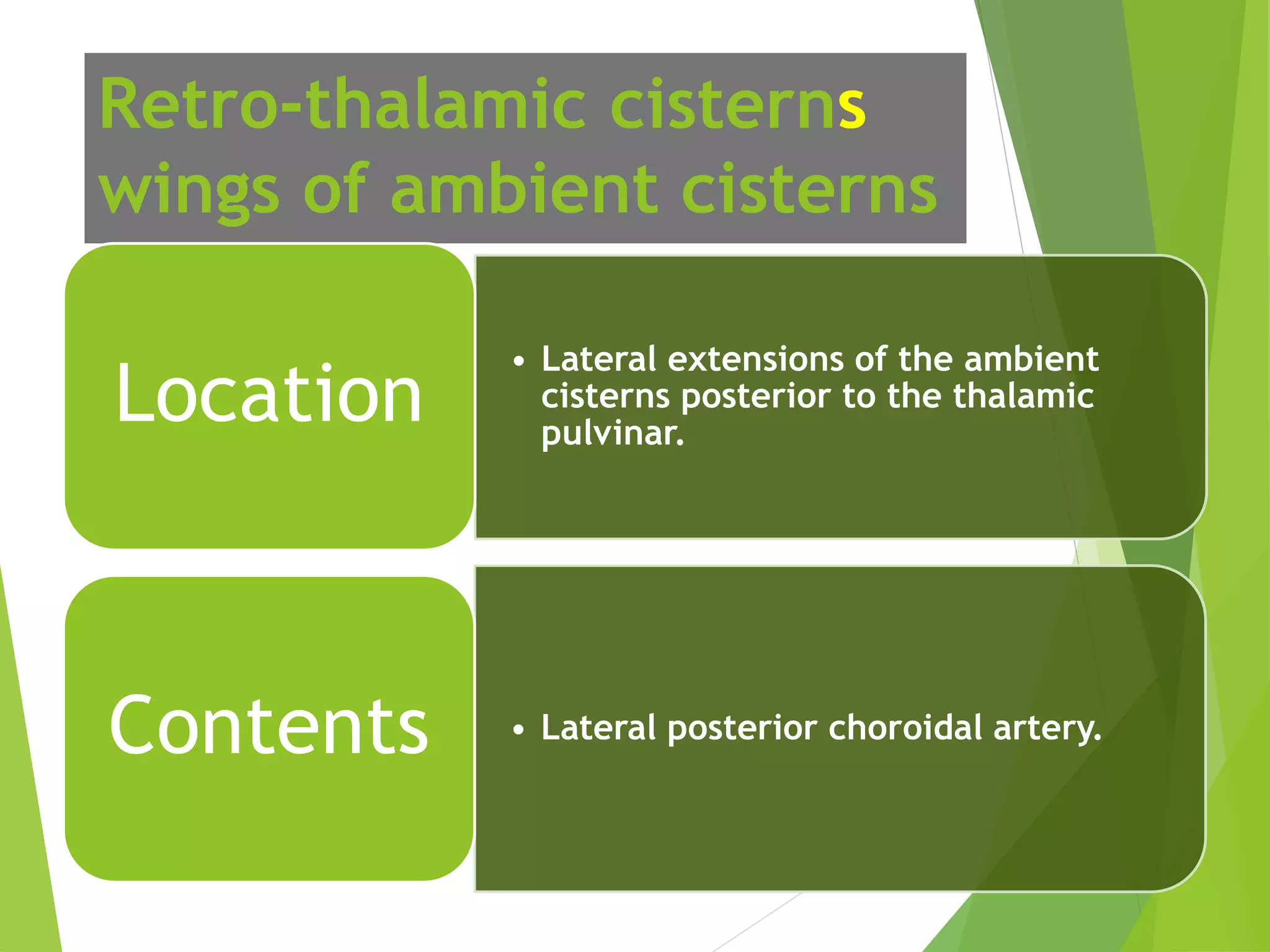 Retro-thalamic cisterns
wings of ambient cisterns

Location

• Lateral extensions of the ambient cisterns posterior to the thalamic pulvinar.

Contents

• Lateral posterior choroidal artery.